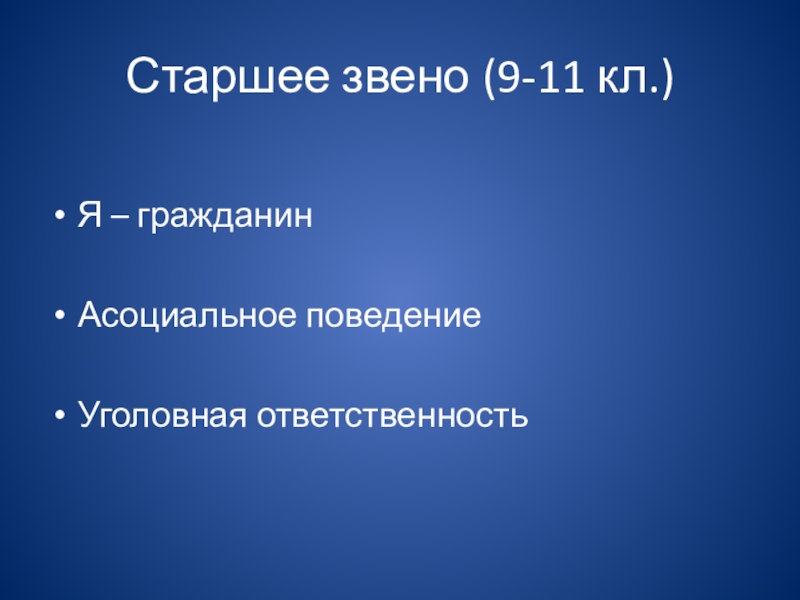 Старшее звено (9-11 кл.)

• Я – гражданин

• Асоциальное поведение

• Уголовная ответственность